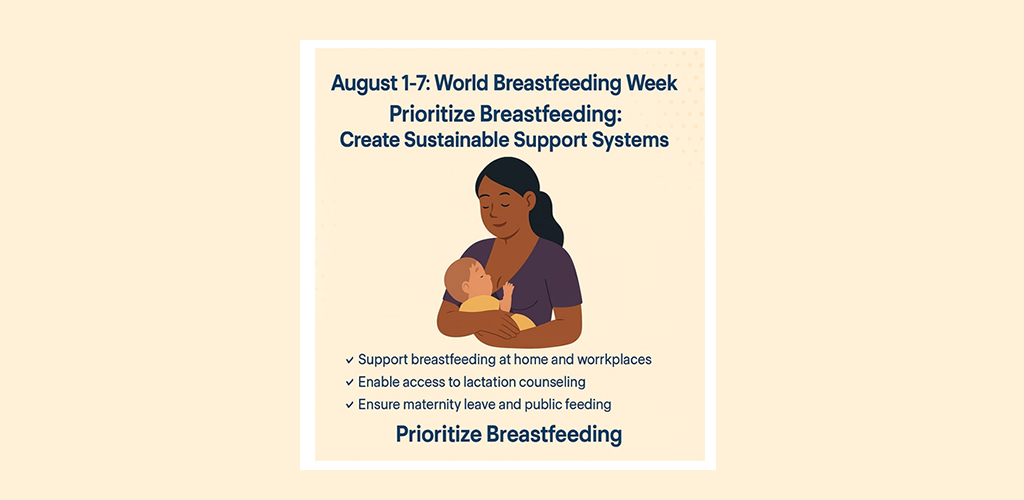 August 1-7: World Breastfeeding Week

Prioritize Breastfeeding:
Create Sustainable Support Systems

✓ Support breastfeeding at home and worrkplaces
✓ Enable access to lactation counseling
✓ Ensure maternity leave and public feeding

Prioritize Breastfeeding